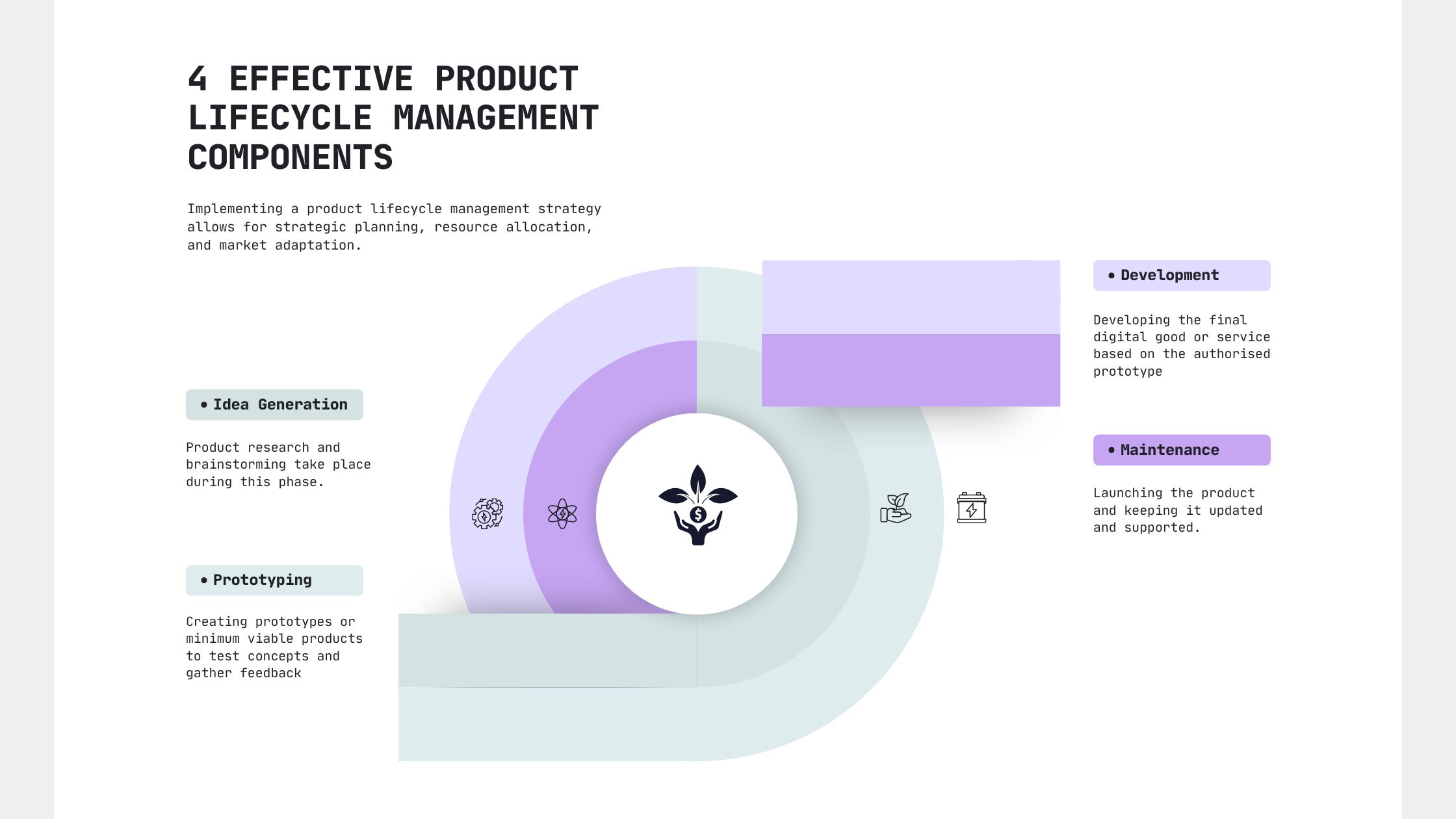 4 EFFECTIVE PRODUCT LIFECYCLE MANAGEMENT COMPONENTS

Implementing a product lifecycle management strategy allows for strategic planning, resource allocation, and market adaptation.

• Idea Generation

Product research and brainstorming take place during this phase.

• Prototyping

Creating prototypes or minimum viable products to test concepts and gather feedback

• Development

Developing the final digital good or service based on the authorised prototype

• Maintenance

Launching the product and keeping it updated and supported.